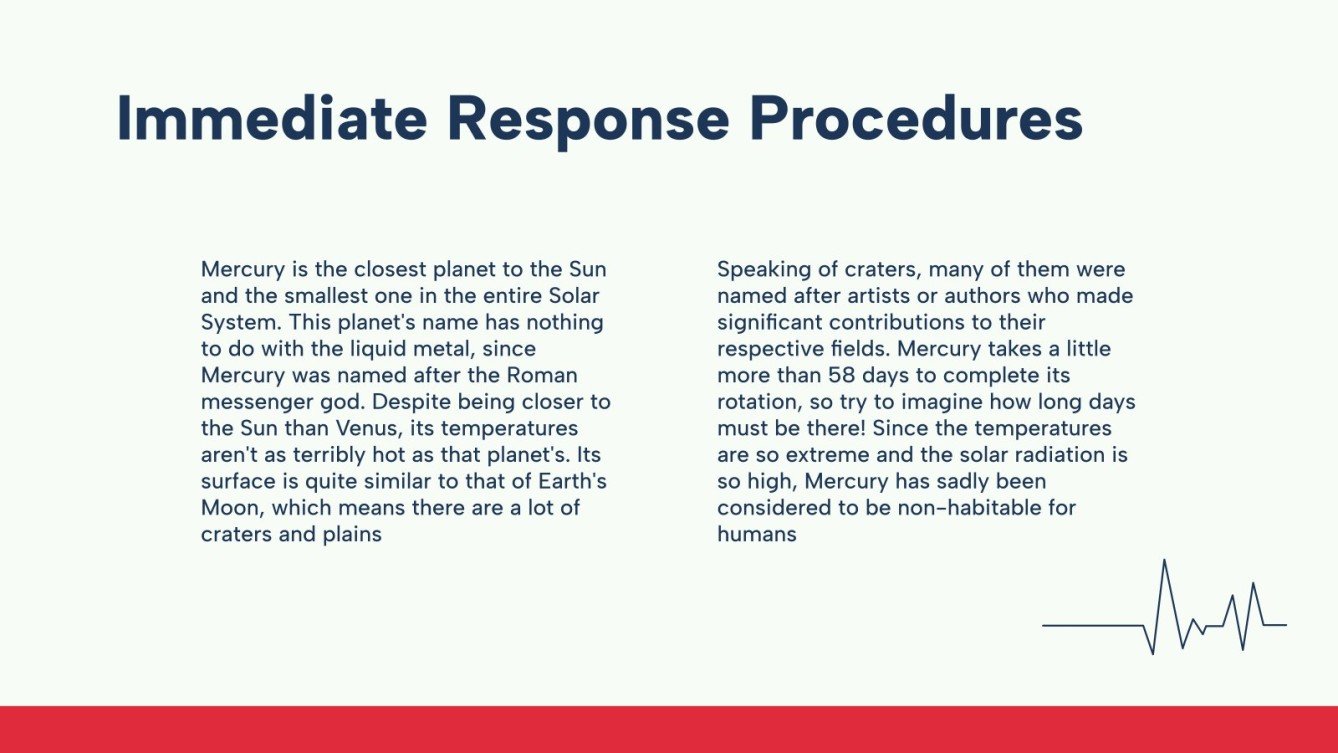 Immediate Response Procedures

Mercury is the closest planet to the Sun and the smallest one in the entire Solar System. This planet's name has nothing to do with the liquid metal, since Mercury was named after the Roman messenger god. Despite being closer to the Sun than Venus, its temperatures aren't as terribly hot as that planet's. Its surface is quite similar to that of Earth's Moon, which means there are a lot of craters and plains

Speaking of craters, many of them were named after artists or authors who made significant contributions to their respective fields. Mercury takes a little more than 58 days to complete its rotation, so try to imagine how long days must be there! Since the temperatures are so extreme and the solar radiation is so high, Mercury has sadly been considered to be non-habitable for humans